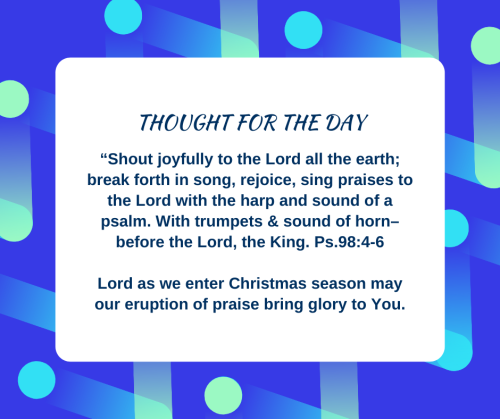 THOUGHT FOR THE DAY

“Shout joyfully to the Lord all the earth; break forth in song, rejoice, sing praises to the Lord with the harp and sound of a psalm. With trumpets & sound of horn– before the Lord, the King. Ps.98:4-6

Lord as we enter Christmas season may our eruption of praise bring glory to You.